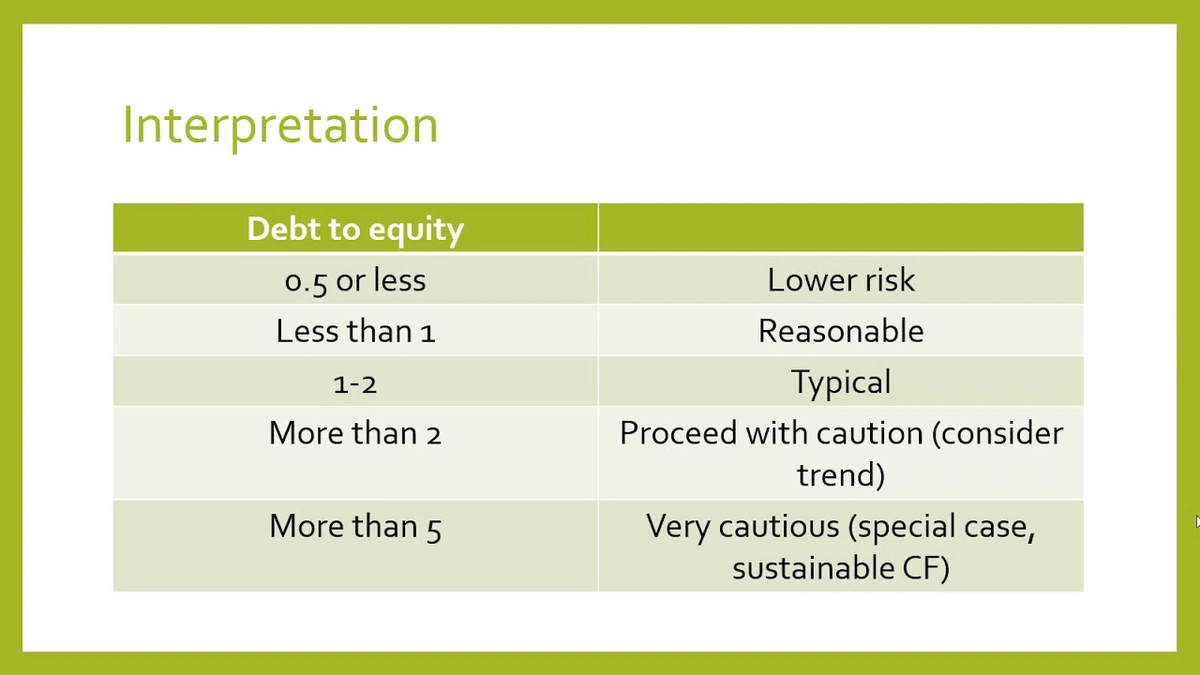 Interpretation

| Debt to equity | |
|---|---|
| 0.5 or less | Lower risk |
| Less than 1 | Reasonable |
| 1-2 | Typical |
| More than 2 | Proceed with caution (consider trend) |
| More than 5 | Very cautious (special case, sustainable CF) |